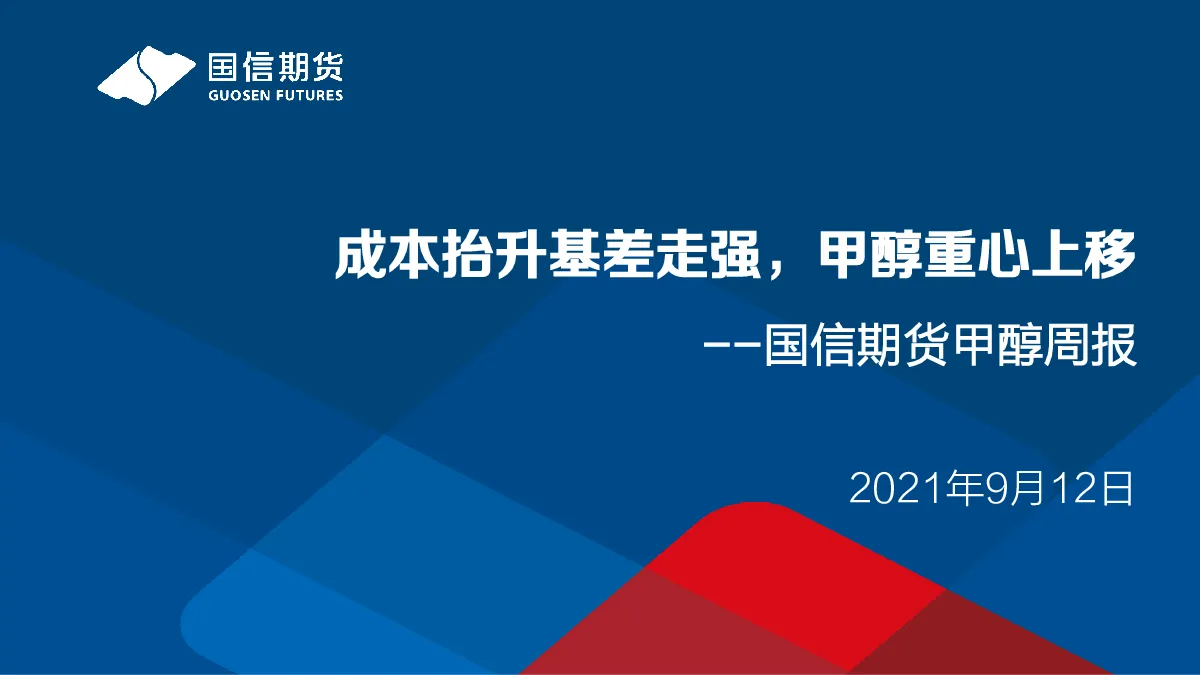 国信期货
GUOSEN FUTURES

成本抬升基差走强，甲醇重心上移

——国信期货甲醇周报

2021年9月12日